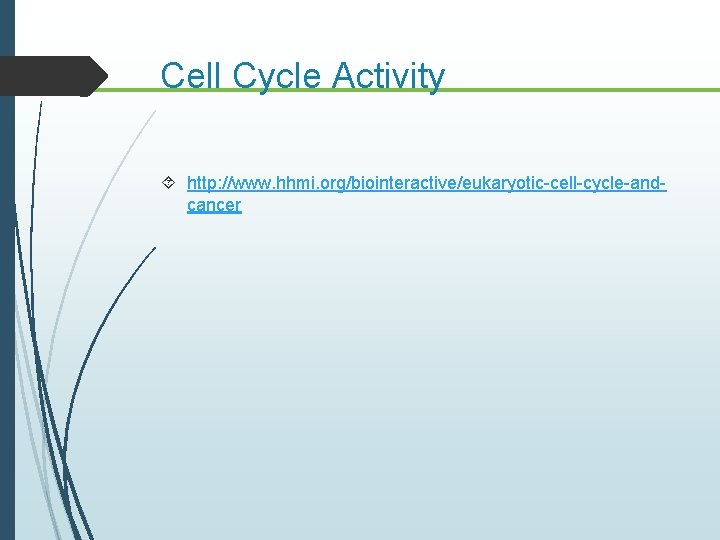 Cell Cycle Activity

http://www.hhmi.org/biointeractive/eukaryotic-cell-cycle-and-cancer